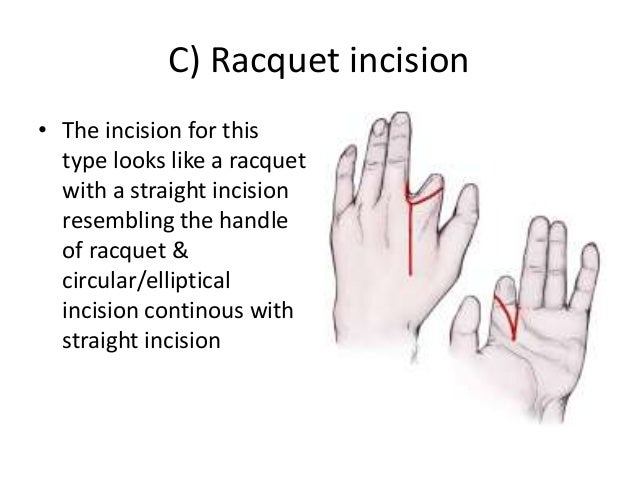 C) Racquet incision

• The incision for this type looks like a racquet with a straight incision resembling the handle of racquet & circular/elliptical incision continous with straight incision